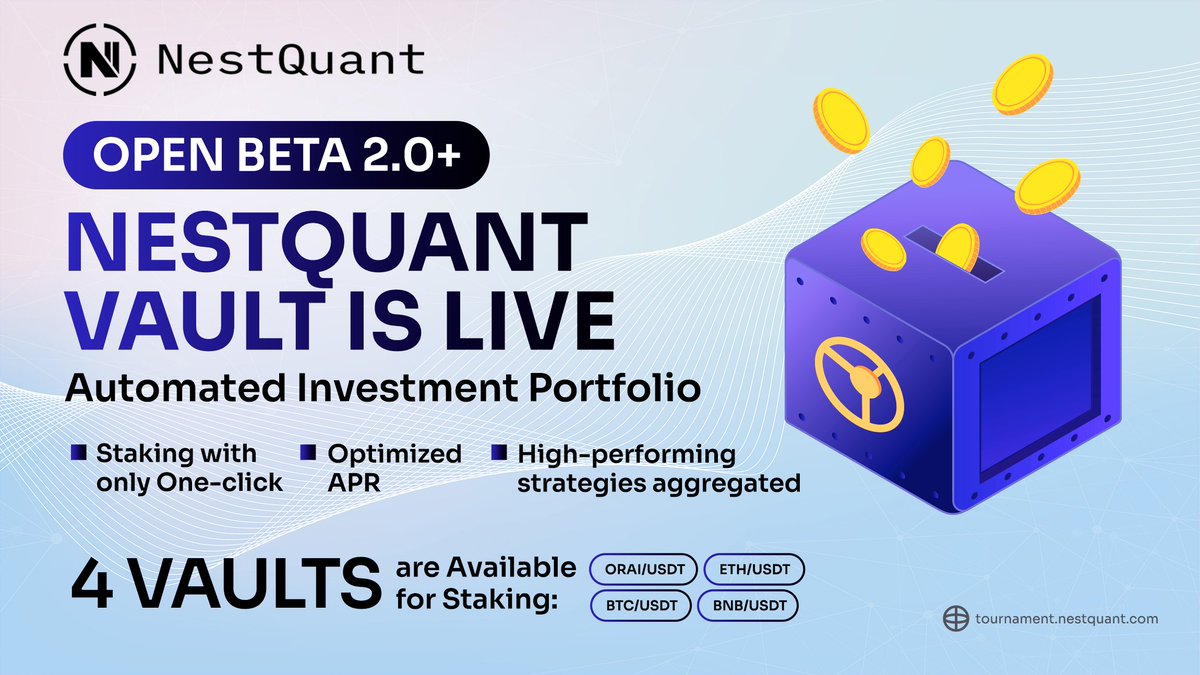 NestQuant

OPEN BETA 2.0+

NESTQUANT VAULT IS LIVE

Automated Investment Portfolio

Staking with only One-click

Optimized APR

High-performing strategies aggregated

4 VAULTS are Available for Staking:

ORAI/USDT
ETH/USDT
BTC/USDT
BNB/USDT

tournament.nestquant.com